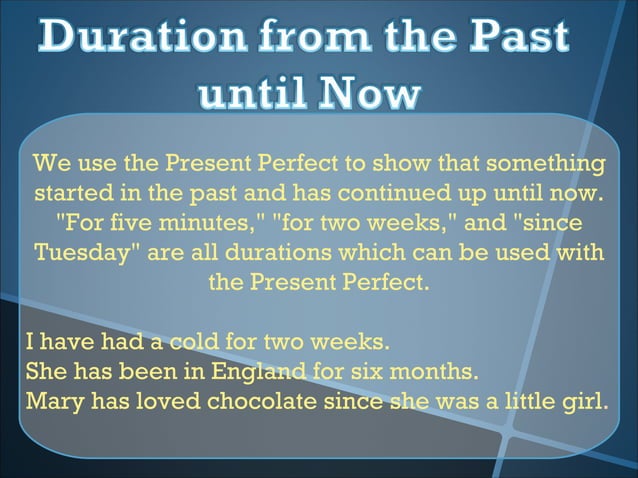 Duration from the Past until Now

We use the Present Perfect to show that something started in the past and has continued up until now. "For five minutes," "for two weeks," and "since Tuesday" are all durations which can be used with the Present Perfect.

I have had a cold for two weeks.
She has been in England for six months.
Mary has loved chocolate since she was a little girl.